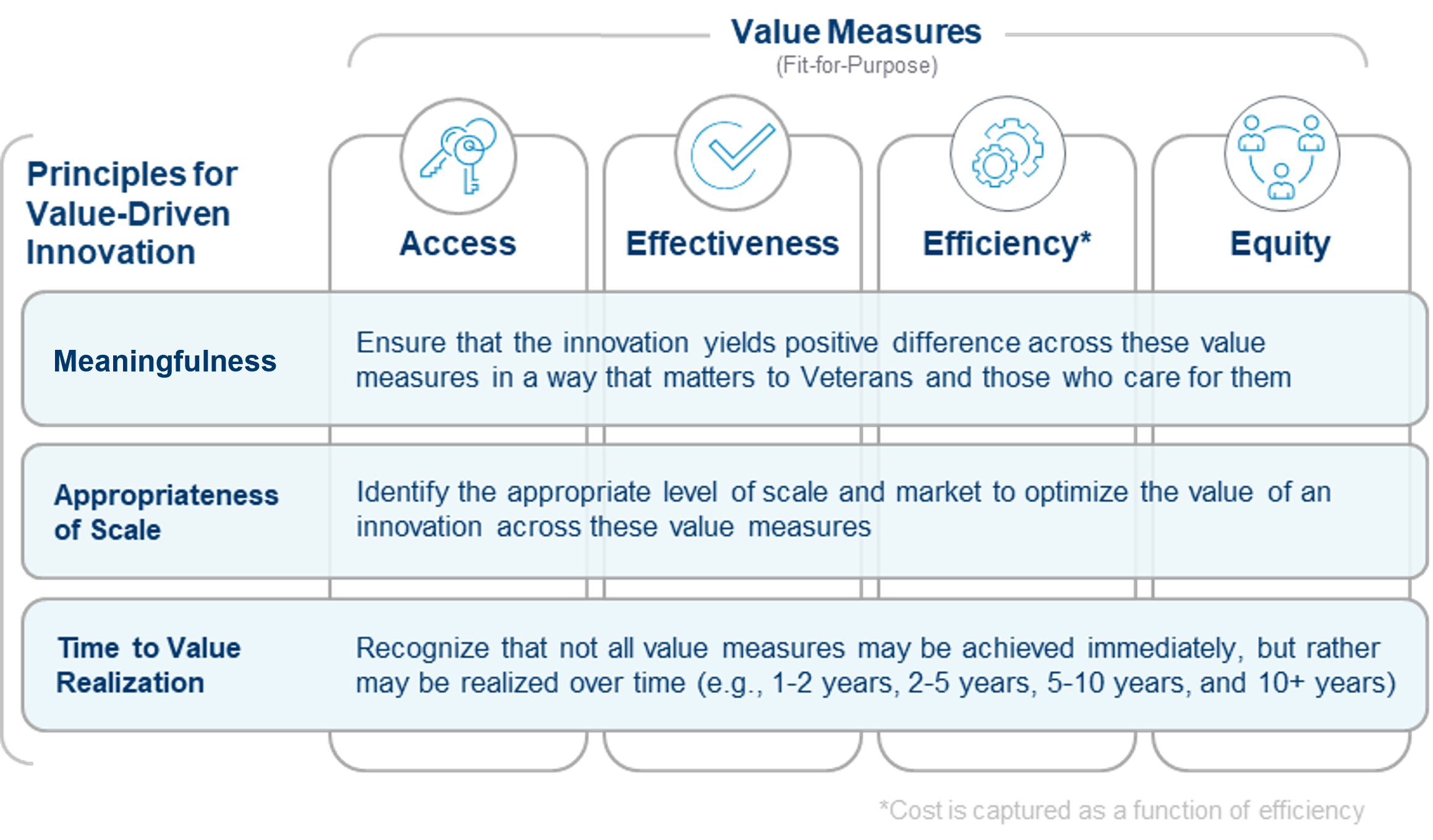 Value Measures
(Fit-for-Purpose)

Principles for Value-Driven Innovation

Access

Effectiveness

Efficiency*

Equity

Meaningfulness

Ensure that the innovation yields positive difference across these value measures in a way that matters to Veterans and those who care for them

Appropriateness of Scale

Identify the appropriate level of scale and market to optimize the value of an innovation across these value measures

Time to Value Realization

Recognize that not all value measures may be achieved immediately, but rather may be realized over time (e.g., 1-2 years, 2-5 years, 5-10 years, and 10+ years)

*Cost is captured as a function of efficiency